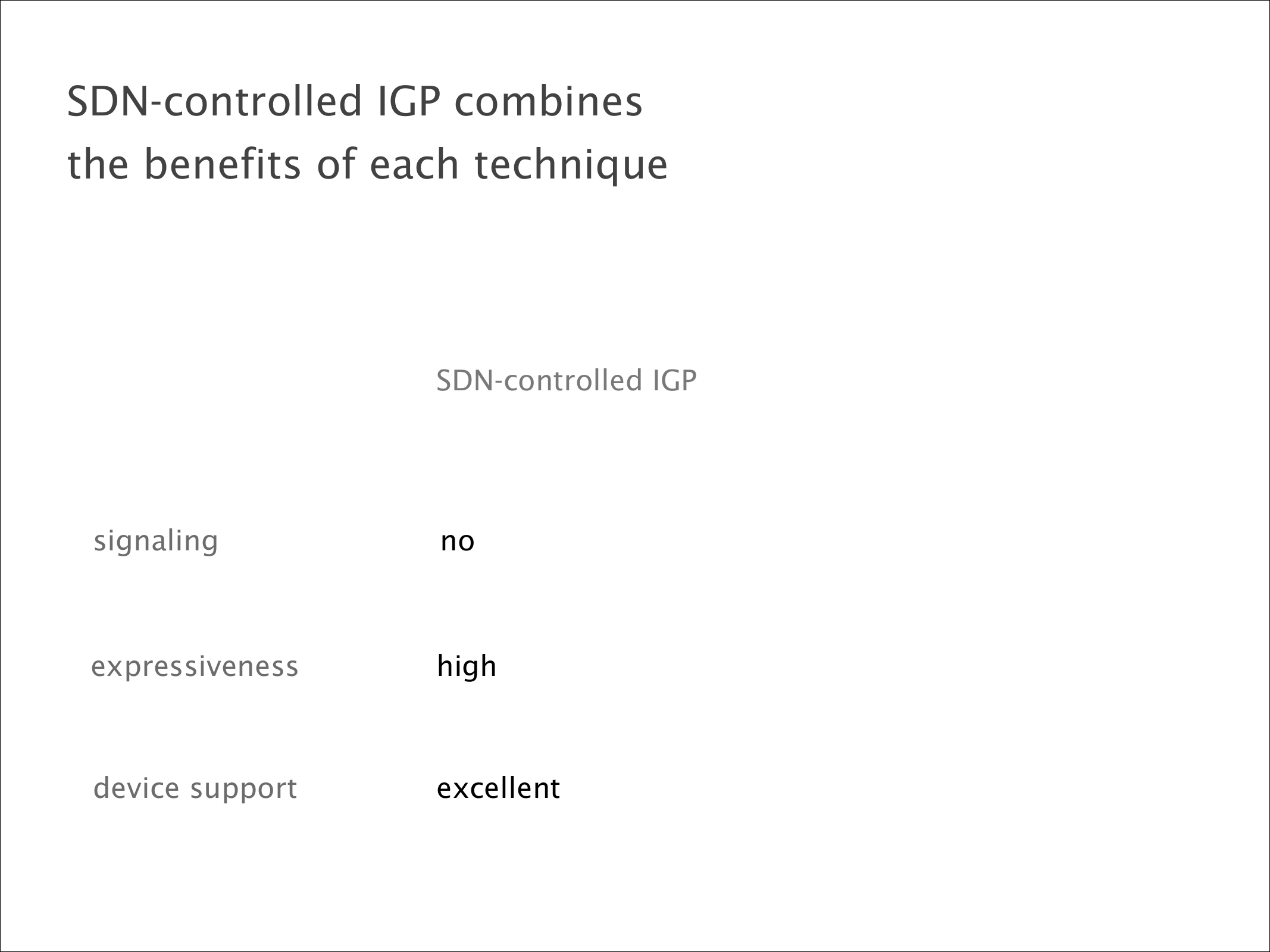 SDN-controlled IGP combines the benefits of each technique

|  | SDN-controlled IGP |
|---|---|
| signaling | no |
| expressiveness | high |
| device support | excellent |